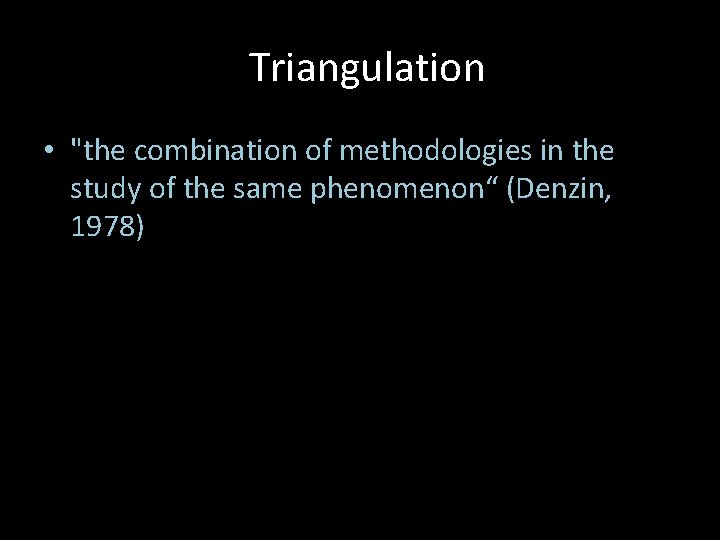 Triangulation

• "the combination of methodologies in the study of the same phenomenon“ (Denzin, 1978)